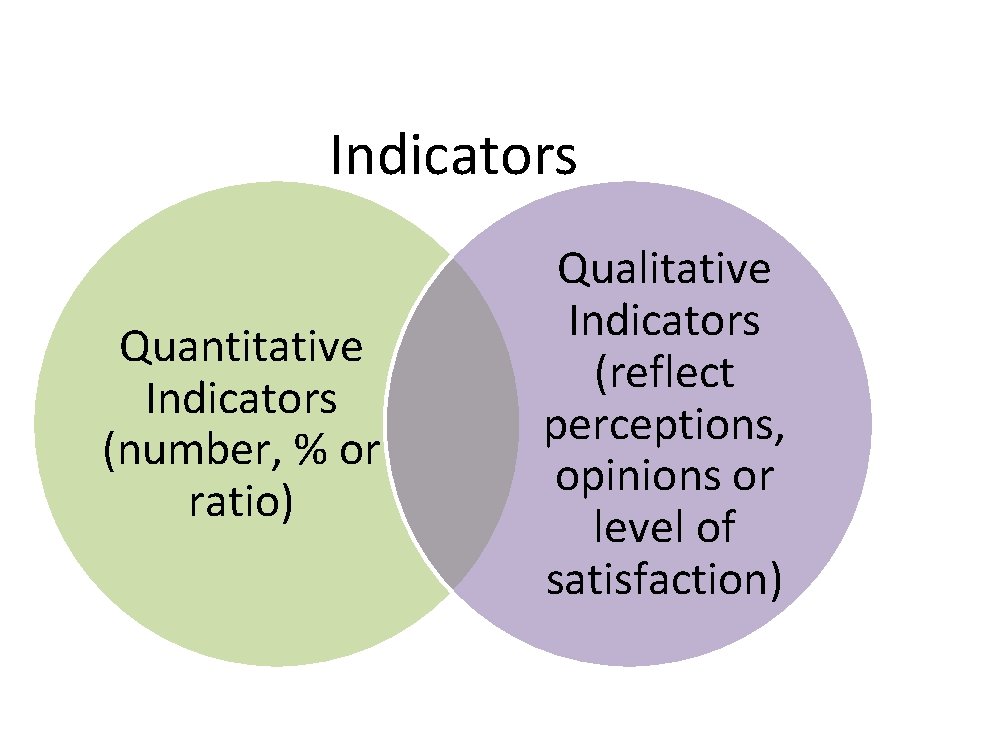 Indicators

Quantitative Indicators (number, % or ratio)

Qualitative Indicators (reflect perceptions, opinions or level of satisfaction)